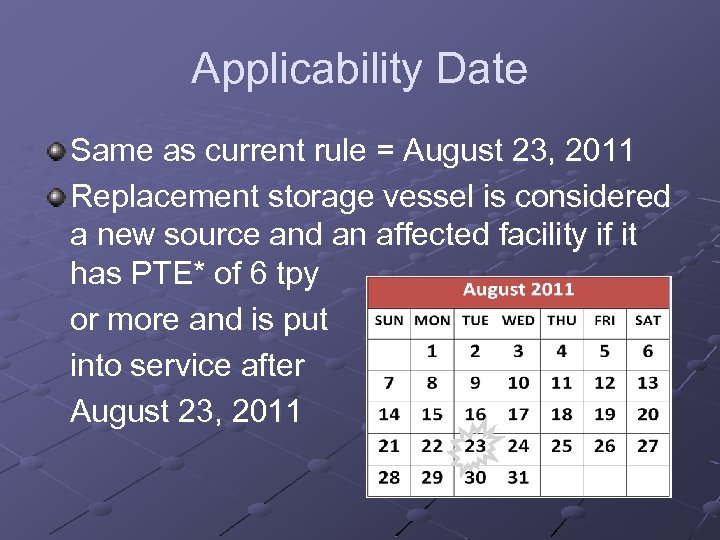 Applicability Date

Same as current rule = August 23, 2011

Replacement storage vessel is considered a new source and an affected facility if it has PTE* of 6 tpy or more and is put into service after August 23, 2011

August 2011

| SUN | MON | TUE | WED | THU | FRI | SAT |
|---|---|---|---|---|---|---|
| | 1 | 2 | 3 | 4 | 5 | 6 |
| 7 | 8 | 9 | 10 | 11 | 12 | 13 |
| 14 | 15 | 16 | 17 | 18 | 19 | 20 |
| 21 | 22 | 23 | 24 | 25 | 26 | 27 |
| 28 | 29 | 30 | 31 | | | |